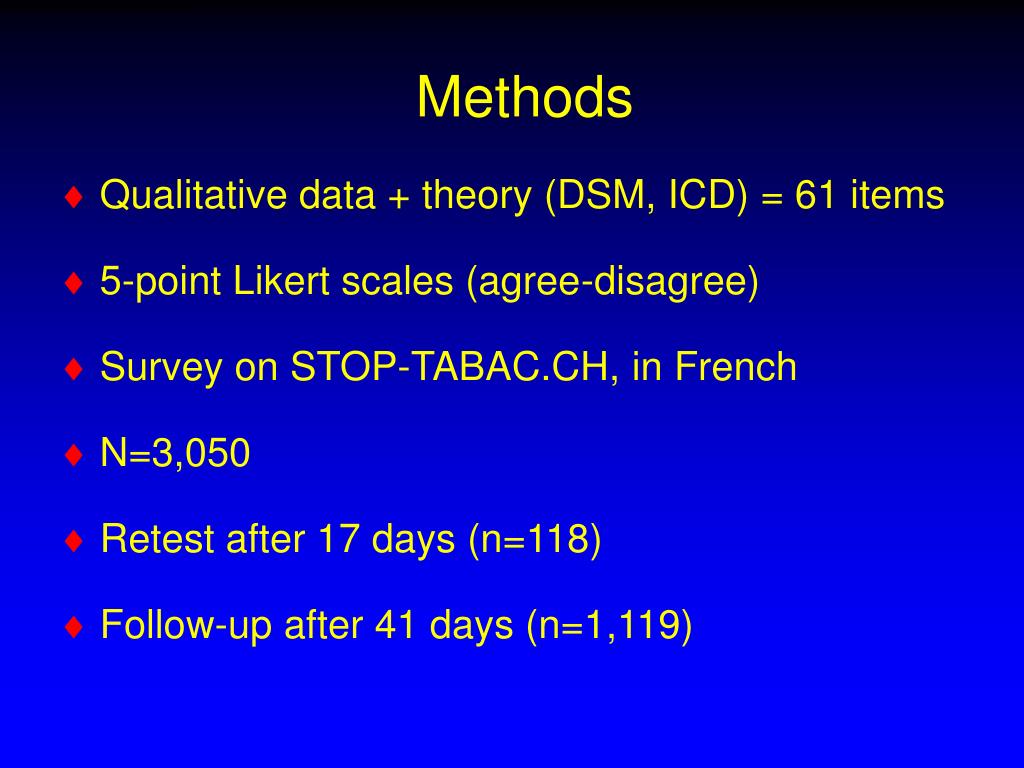 Methods

♦ Qualitative data + theory (DSM, ICD) = 61 items

♦ 5-point Likert scales (agree-disagree)

♦ Survey on STOP-TABAC.CH, in French

♦ N=3,050

♦ Retest after 17 days (n=118)

♦ Follow-up after 41 days (n=1,119)